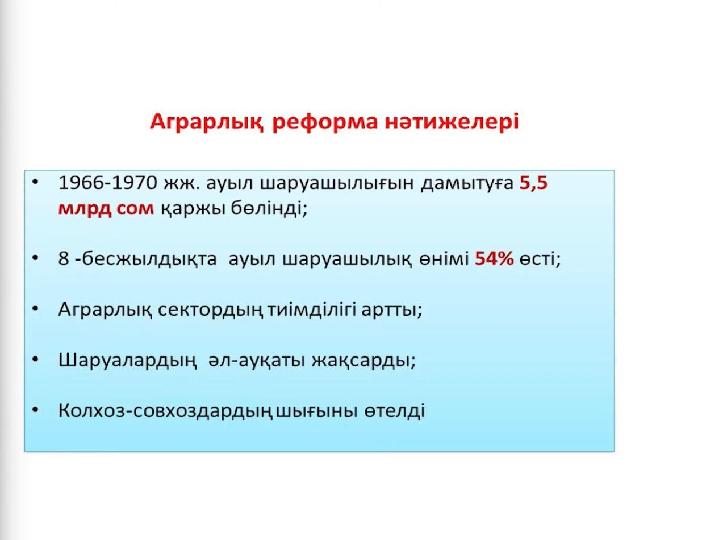 Аграрлық реформа нәтижелері

• 1966-1970 жж. ауыл шаруашылығын дамытуға 5,5 млрд сом қаржы бөлінді;

• 8 -бесжылдықта ауыл шаруашылық өнімі 54% өсті;

• Аграрлық сектордың тиімділігі артты;

• Шаруалардың әл-ауқаты жақсарды;

• Колхоз-совхоздардың шығыны өтелді